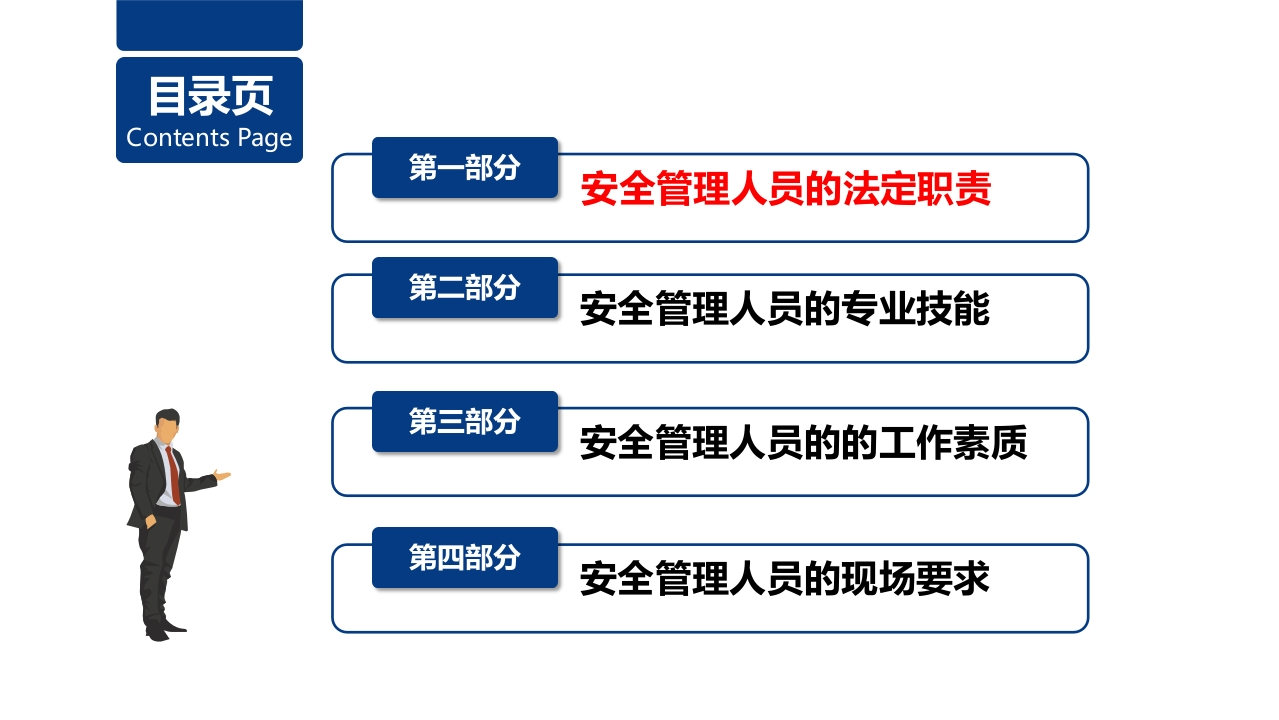 目录页
Contents Page

第一部分 安全管理人员的法定职责

第二部分 安全管理人员的专业技能

第三部分 安全管理人员的的工作素质

第四部分 安全管理人员的现场要求